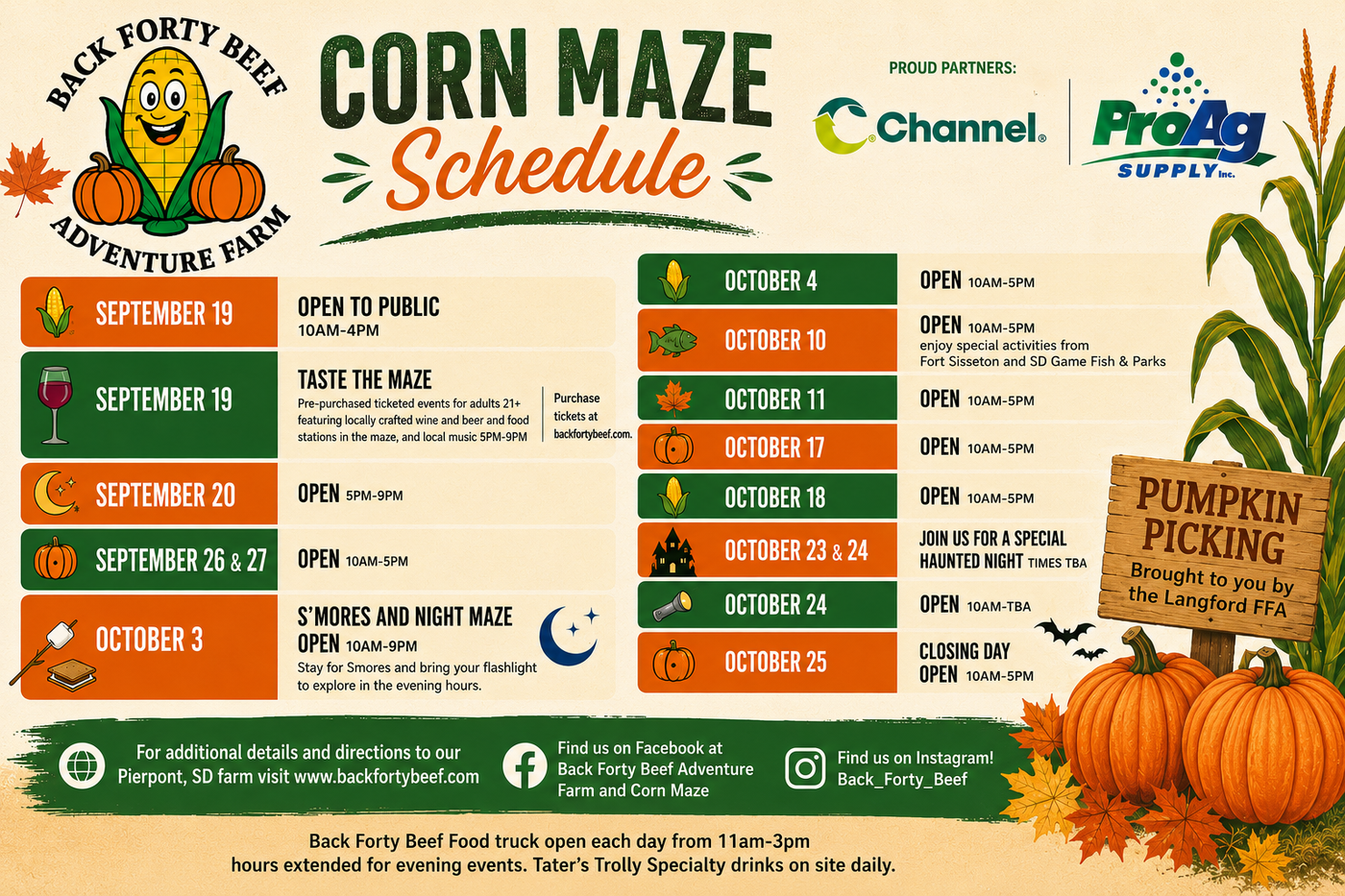 BACK FORTY BEEF
ADVENTURE FARM

CORN MAZE
Schedule

PROUD PARTNERS:
Channel.
ProAg SUPPLY Inc.

SEPTEMBER 19
OPEN TO PUBLIC
10AM-4PM

SEPTEMBER 19
TASTE THE MAZE
Pre-purchased ticketed events for adults 21+ featuring locally crafted wine and beer and food stations in the maze, and local music 5PM-9PM
Purchase tickets at backfortybeef.com.

SEPTEMBER 20
OPEN 5PM-9PM

SEPTEMBER 26 & 27
OPEN 10AM-5PM

OCTOBER 3
S'MORES AND NIGHT MAZE
OPEN 10AM-9PM
Stay for Smores and bring your flashlight to explore in the evening hours.

OCTOBER 4
OPEN 10AM-5PM

OCTOBER 10
OPEN 10AM-5PM
enjoy special activities from Fort Sisseton and SD Game Fish & Parks

OCTOBER 11
OPEN 10AM-5PM

OCTOBER 17
OPEN 10AM-5PM

OCTOBER 18
OPEN 10AM-5PM

OCTOBER 23 & 24
JOIN US FOR A SPECIAL HAUNTED NIGHT TIMES TBA

OCTOBER 24
OPEN 10AM-TBA

OCTOBER 25
CLOSING DAY
OPEN 10AM-5PM

PUMPKIN PICKING
Brought to you by the Langford FFA

For additional details and directions to our Pierpont, SD farm visit www.backfortybeef.com

Find us on Facebook at Back Forty Beef Adventure Farm and Corn Maze

Find us on Instagram! Back_Forty_Beef

Back Forty Beef Food truck open each day from 11am-3pm hours extended for evening events. Tater's Trolly Specialty drinks on site daily.